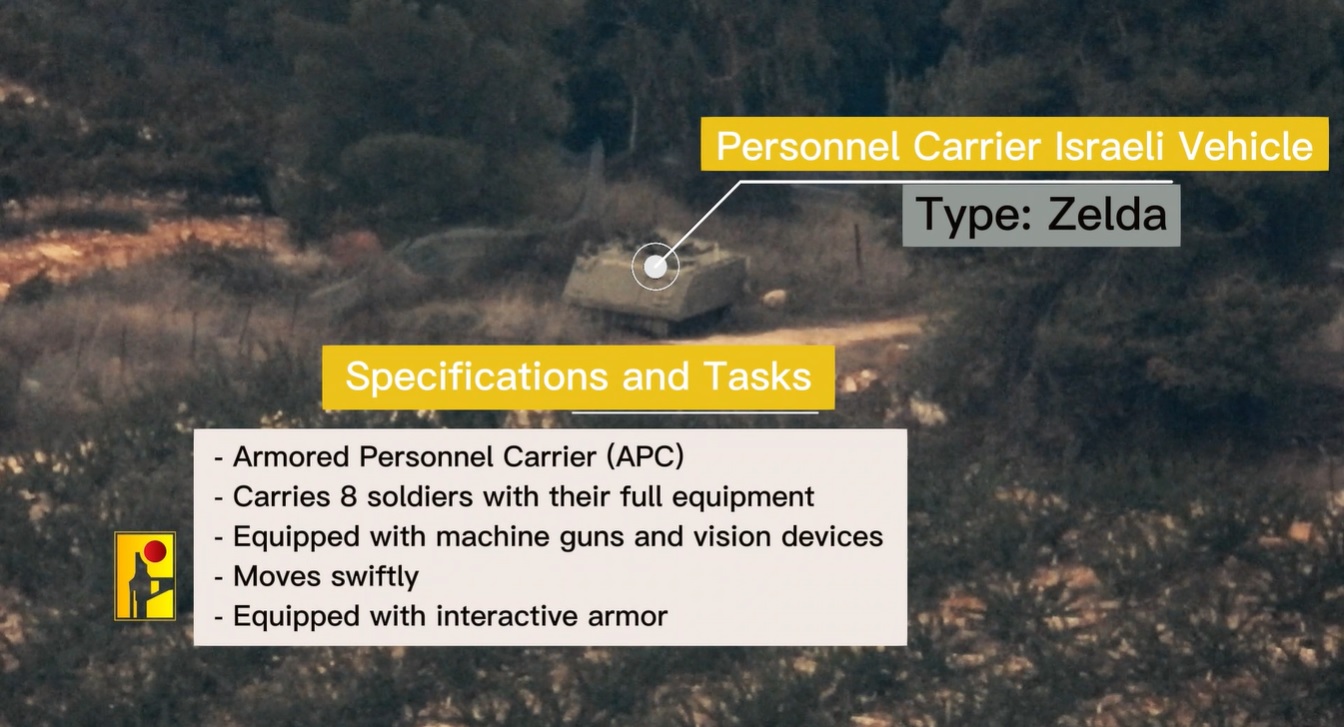 Personnel Carrier Israeli Vehicle

Type: Zelda

Specifications and Tasks

- Armored Personnel Carrier (APC)
- Carries 8 soldiers with their full equipment
- Equipped with machine guns and vision devices
- Moves swiftly
- Equipped with interactive armor